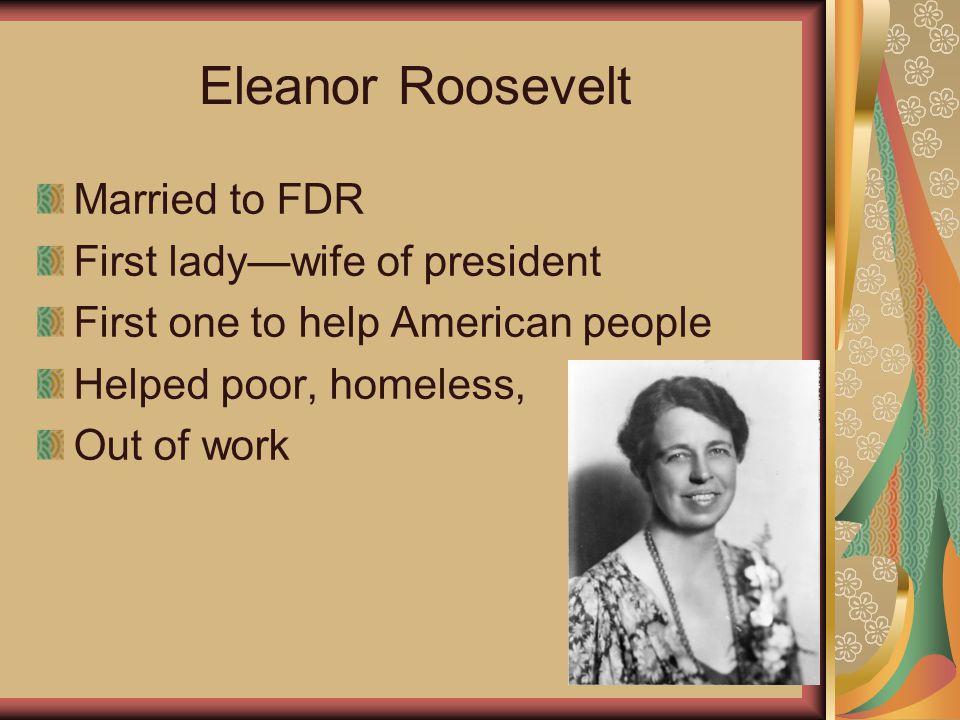 Eleanor Roosevelt

Married to FDR
First lady—wife of president
First one to help American people
Helped poor, homeless,
Out of work